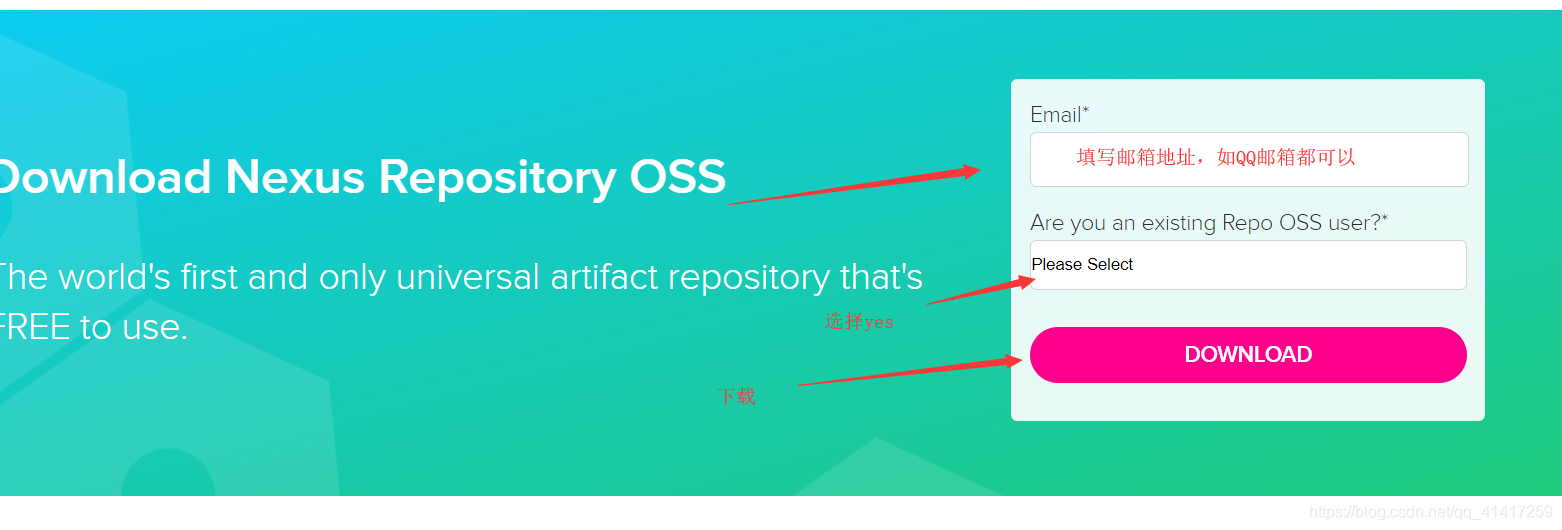 Download Nexus Repository OSS

The world's first and only universal artifact repository that's FREE to use.

Email*

填写邮箱地址，如QQ邮箱都可以

Are you an existing Repo OSS user?*

Please Select

选择yes

DOWNLOAD

下载

https://blog.csdn.net/qq_41417259